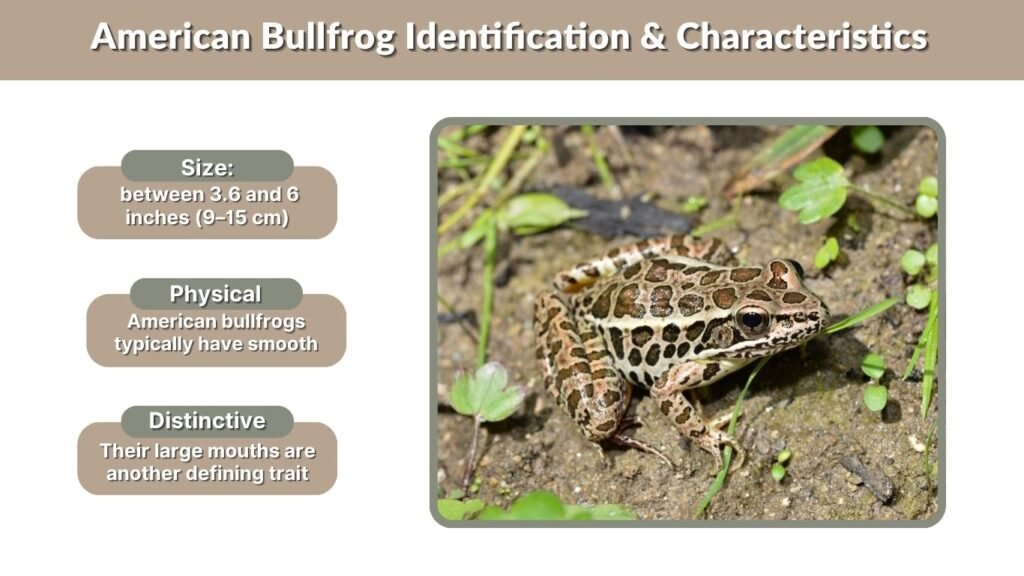 American Bullfrog Identification & Characteristics

Size:
between 3.6 and 6 inches (9–15 cm)

Physical
American bullfrogs typically have smooth

Distinctive
Their large mouths are another defining trait